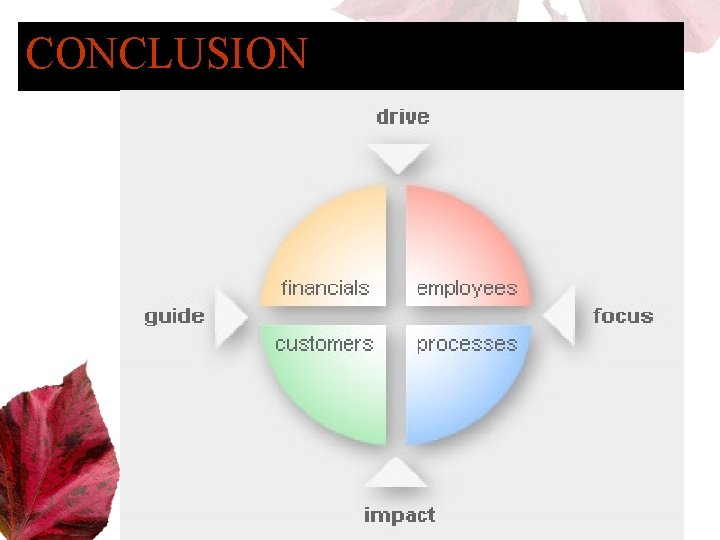 CONCLUSION

drive

financials

employees

guide

focus

customers

processes

impact